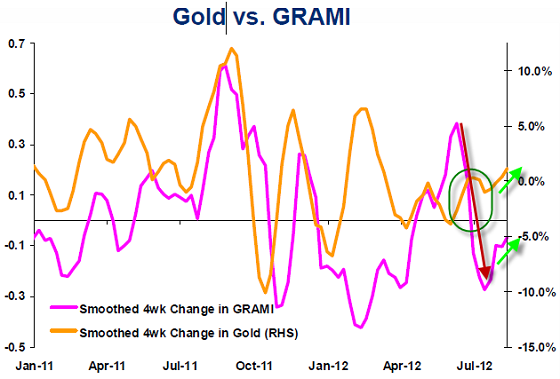 Gold vs. GRAMI

0.7
0.5
0.3
0.1
-0.1
-0.3
-0.5

10.0%
5.0%
0.0%
-5.0%
-10.0%
-15.0%

Smoothed 4wk Change in GRAMI
Smoothed 4wk Change in Gold (RHS)

Jan-11
Apr-11
Jul-11
Oct-11
Jan-12
Apr-12
Jul-12